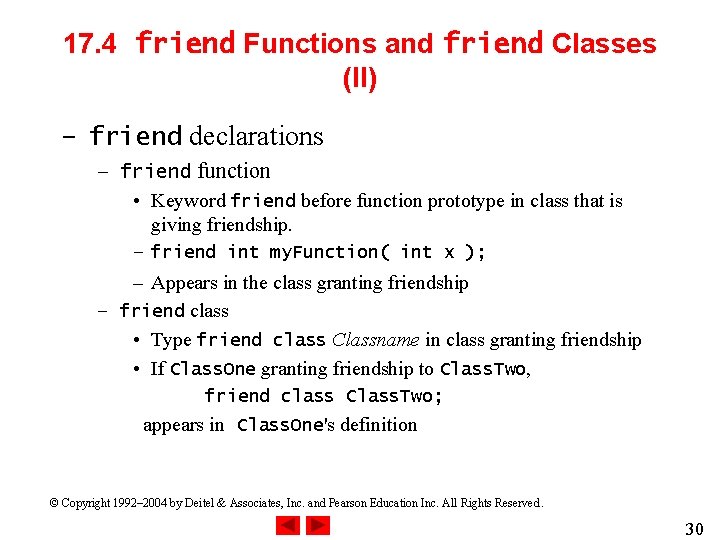 17.4 friend Functions and friend Classes (II)

– friend declarations

– friend function

• Keyword friend before function prototype in class that is giving friendship.

– friend int myFunction( int x );

– Appears in the class granting friendship

– friend class

• Type friend class Classname in class granting friendship

• If ClassOne granting friendship to ClassTwo,

friend class ClassTwo;

appears in ClassOne's definition

© Copyright 1992–2004 by Deitel & Associates, Inc. and Pearson Education Inc. All Rights Reserved.

30